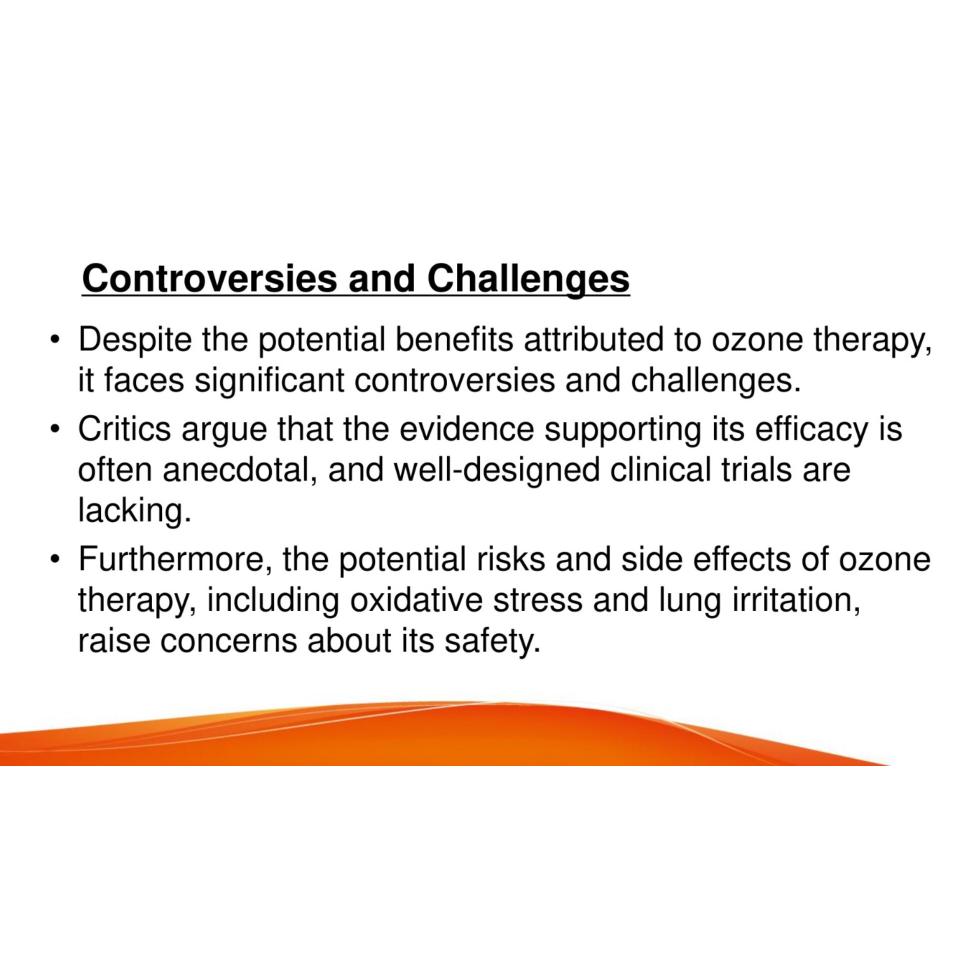 Controversies and Challenges

• Despite the potential benefits attributed to ozone therapy, it faces significant controversies and challenges.
• Critics argue that the evidence supporting its efficacy is often anecdotal, and well-designed clinical trials are lacking.
• Furthermore, the potential risks and side effects of ozone therapy, including oxidative stress and lung irritation, raise concerns about its safety.